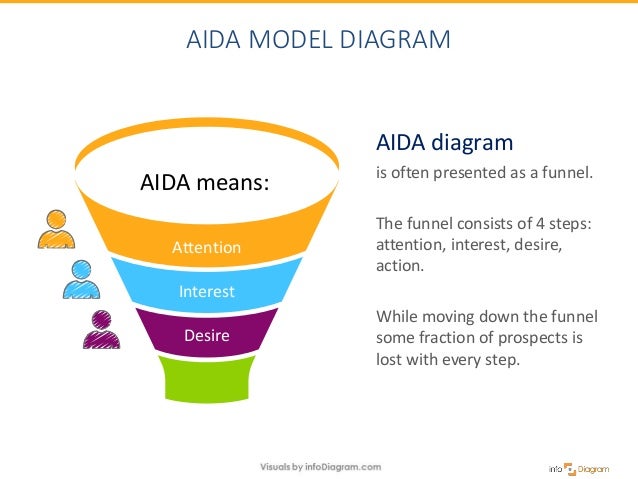 AIDA MODEL DIAGRAM

AIDA means:

Attention

Interest

Desire

AIDA diagram

is often presented as a funnel.

The funnel consists of 4 steps: attention, interest, desire, action.

While moving down the funnel some fraction of prospects is lost with every step.

Visuals by infoDiagram.com

info Diagram